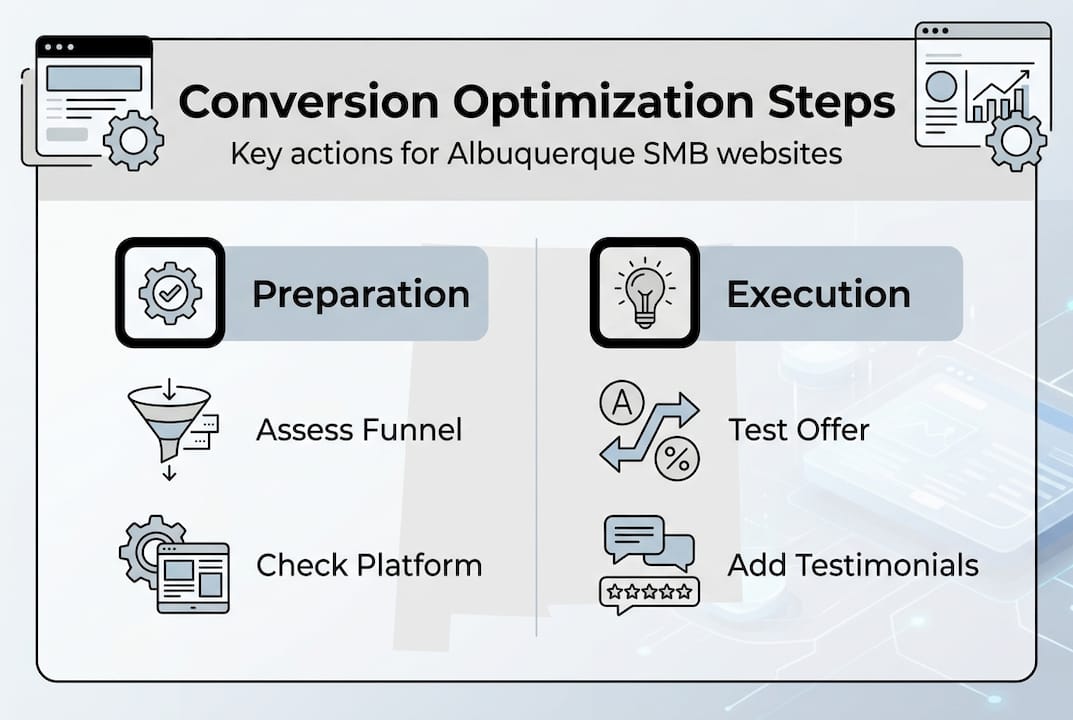 Conversion Optimization Steps
Key actions for Albuquerque SMB websites

Preparation

Assess Funnel

Check Platform

Execution

A
%
Test Offer

Add Testimonials